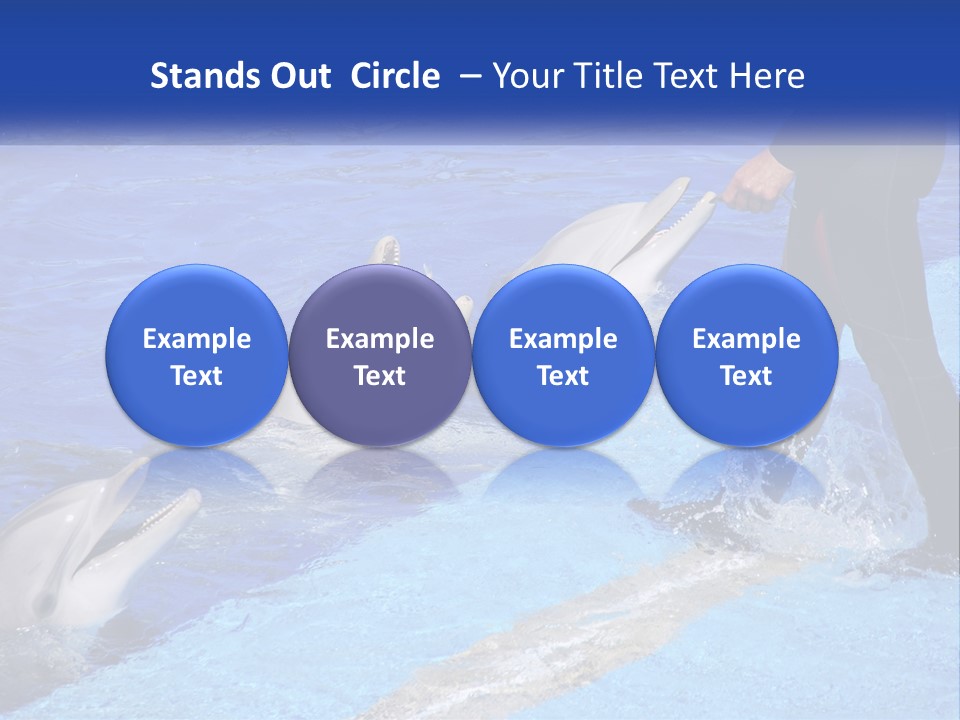 Stands Out Circle – Your Title Text Here

Example Text

Example Text

Example Text

Example Text